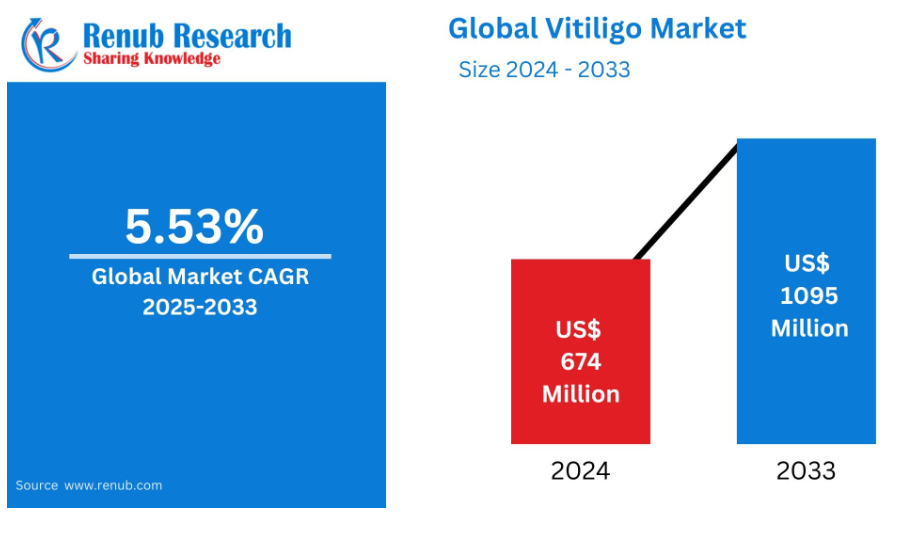 Renub Research
Sharing Knowledge

Global Vitiligo Market
Size 2024 - 2033

5.53%
Global Market CAGR
2025-2033

Source www.renub.com

US$
674
Million

US$
1095
Million

2024

2033